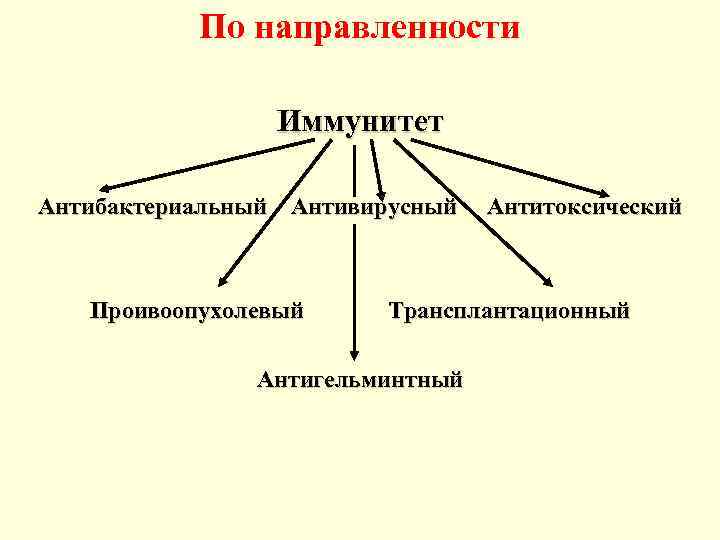 По направленности

Иммунитет

Антибактериальный Антивирусный Антитоксический

Проивоопухолевый Трансплантационный

Антигельминтный